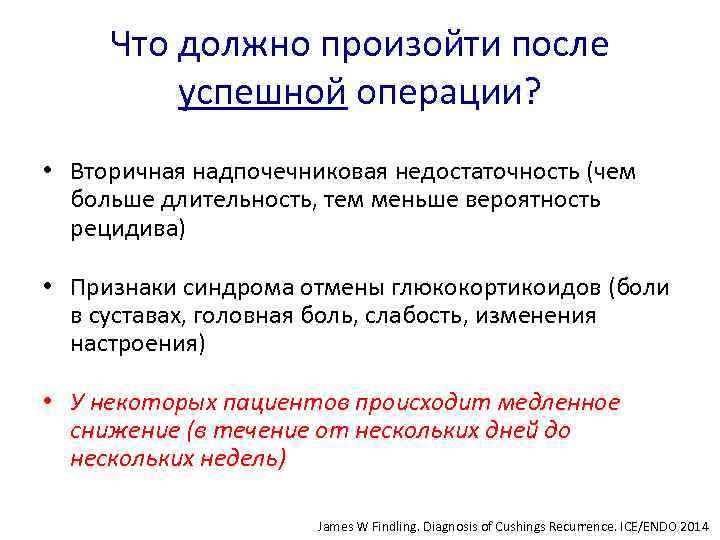 Что должно произойти после успешной операции?

• Вторичная надпочечниковая недостаточность (чем больше длительность, тем меньше вероятность рецидива)

• Признаки синдрома отмены глюкокортикоидов (боли в суставах, головная боль, слабость, изменения настроения)

• У некоторых пациентов происходит медленное снижение (в течение от нескольких дней до нескольких недель)

James W Findling. Diagnosis of Cushings Recurrence. ICE/ENDO 2014